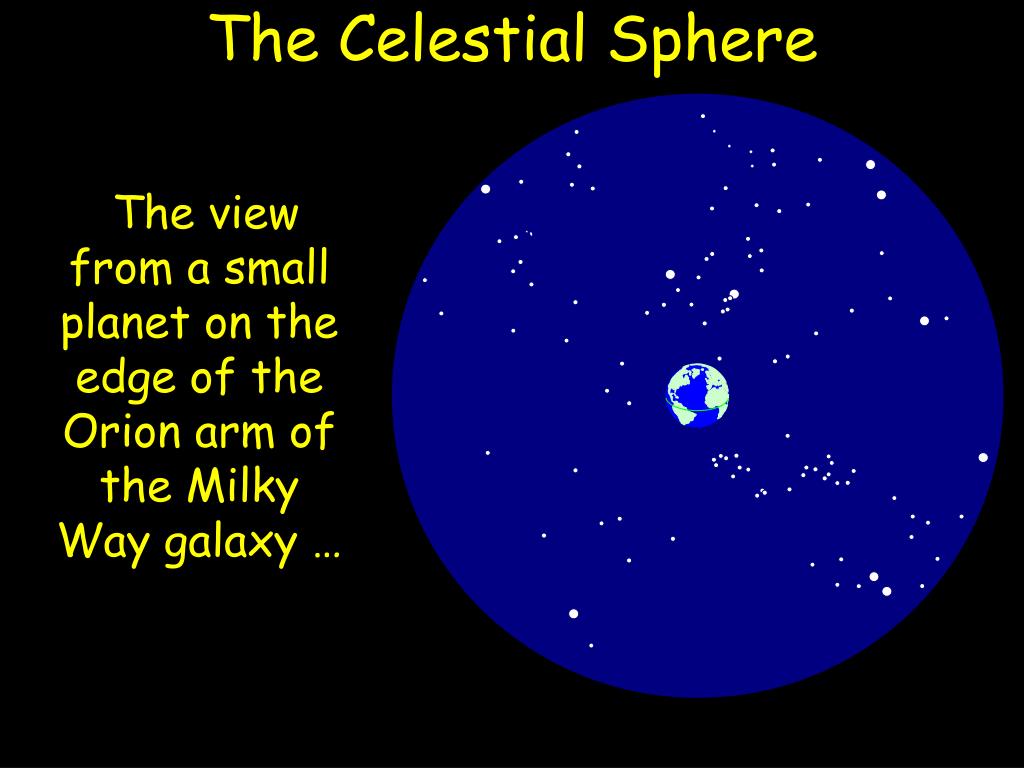 The Celestial Sphere

The view from a small planet on the edge of the Orion arm of the Milky Way galaxy …